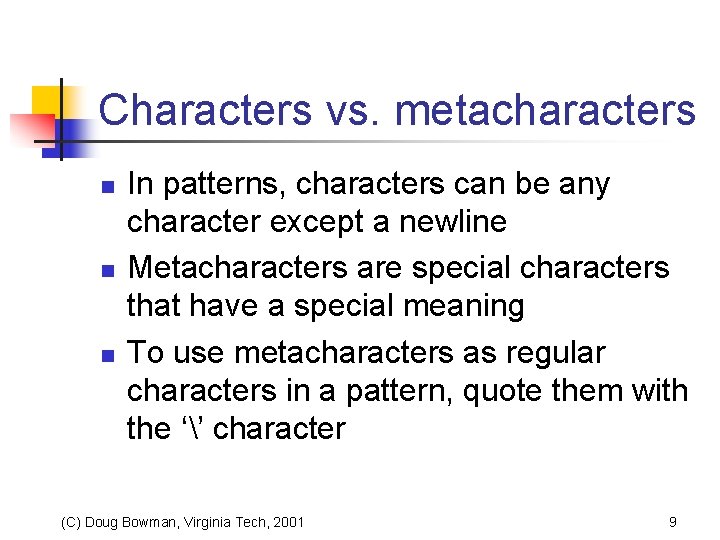 Characters vs. metacharacters

- In patterns, characters can be any character except a newline
- Metacharacters are special characters that have a special meaning
- To use metacharacters as regular characters in a pattern, quote them with the ‘\’ character

(C) Doug Bowman, Virginia Tech, 2001

9